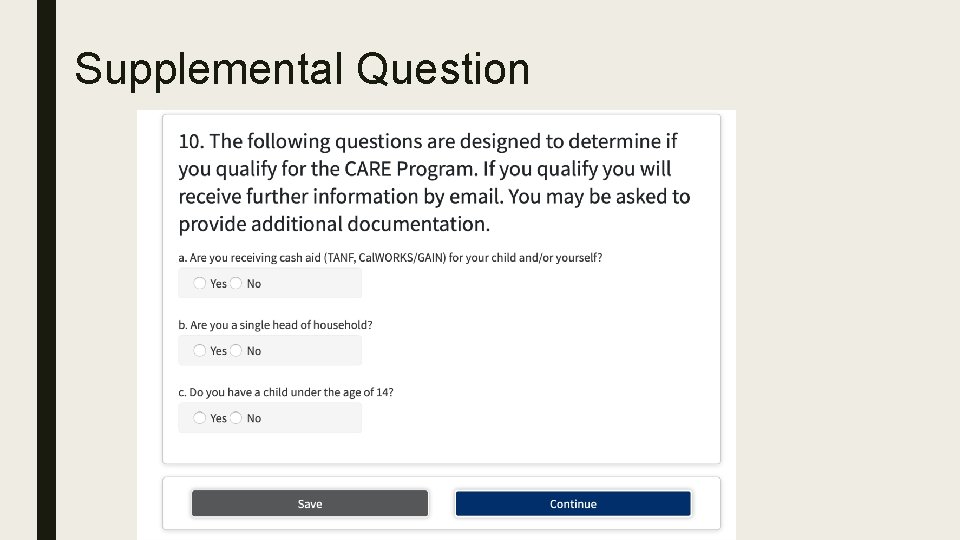 Supplemental Question

10. The following questions are designed to determine if you qualify for the CARE Program. If you qualify you will receive further information by email. You may be asked to provide additional documentation.

a. Are you receiving cash aid (TANF, CalWORKS/GAIN) for your child and/or yourself?

Yes No

b. Are you a single head of household?

Yes No

c. Do you have a child under the age of 14?

Yes No

Save

Continue